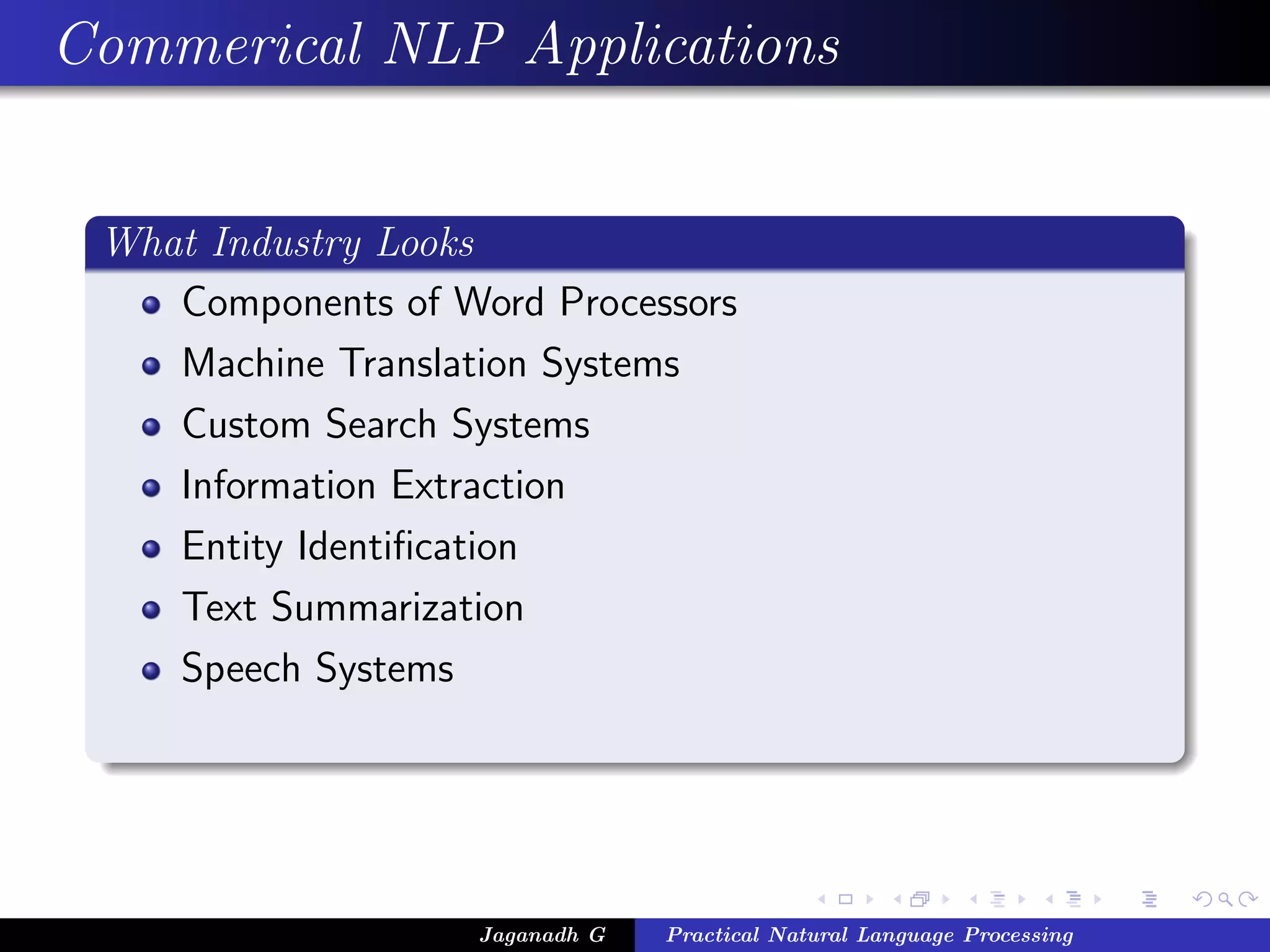 Commerical NLP Applications

What Industry Looks

- Components of Word Processors
- Machine Translation Systems
- Custom Search Systems
- Information Extraction
- Entity Identification
- Text Summarization
- Speech Systems

Jaganadh G Practical Natural Language Processing